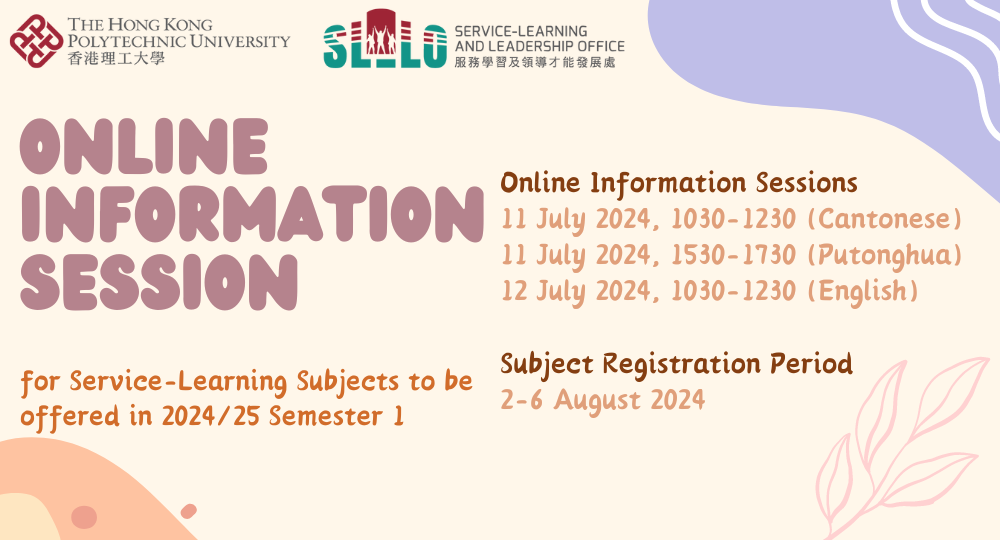 THE HONG KONG POLYTECHNIC UNIVERSITY
香港理工大學

SLLO
SERVICE-LEARNING AND LEADERSHIP OFFICE
服務學習及領導才能發展處

ONLINE INFORMATION SESSION

for Service-Learning Subjects to be offered in 2024/25 Semester 1

Online Information Sessions
11 July 2024, 1030-1230 (Cantonese)
11 July 2024, 1530-1730 (Putonghua)
12 July 2024, 1030-1230 (English)

Subject Registration Period
2-6 August 2024